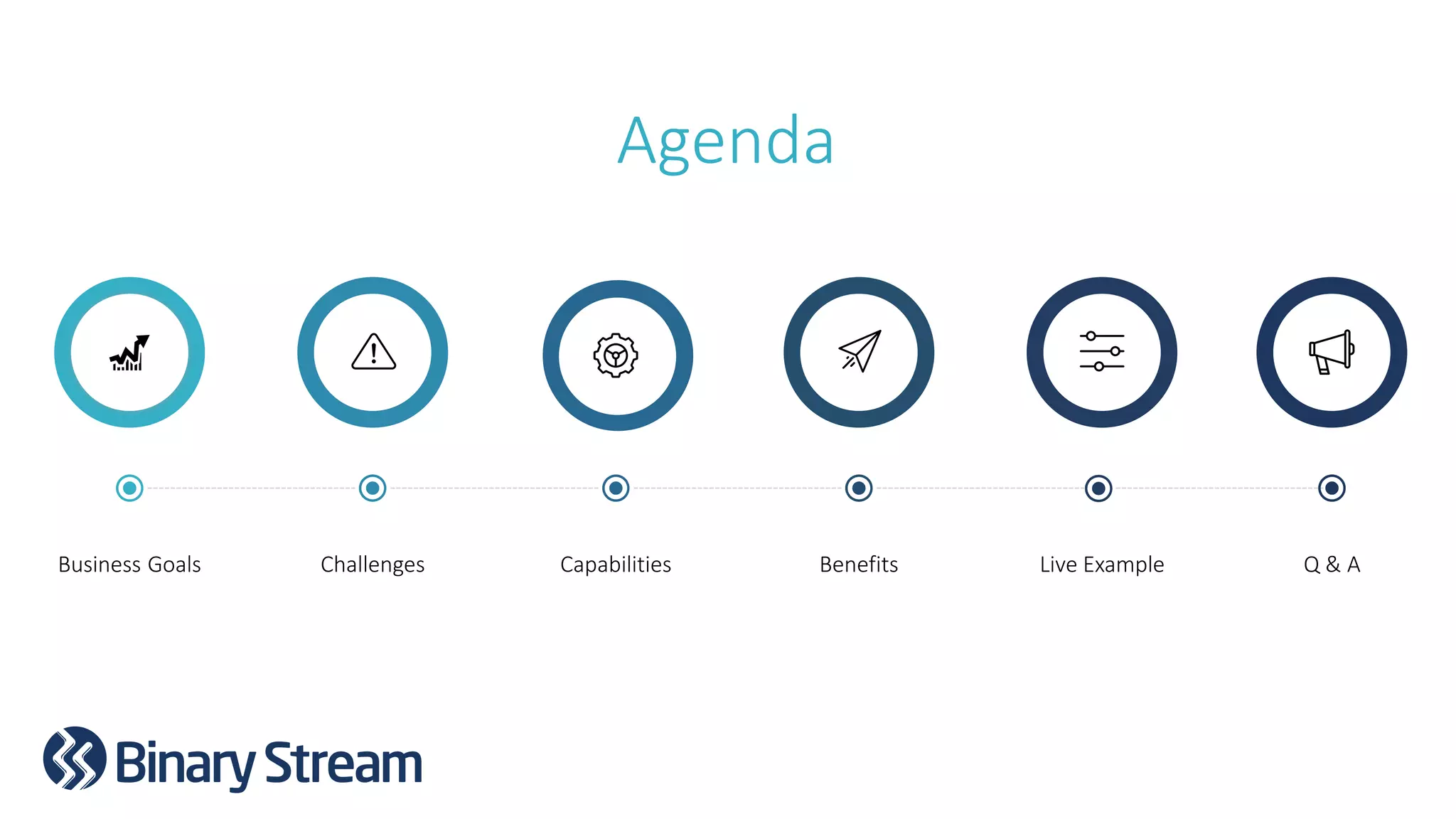 Agenda

Business Goals

Challenges

Capabilities

Benefits

Live Example

Q & A

Binary Stream